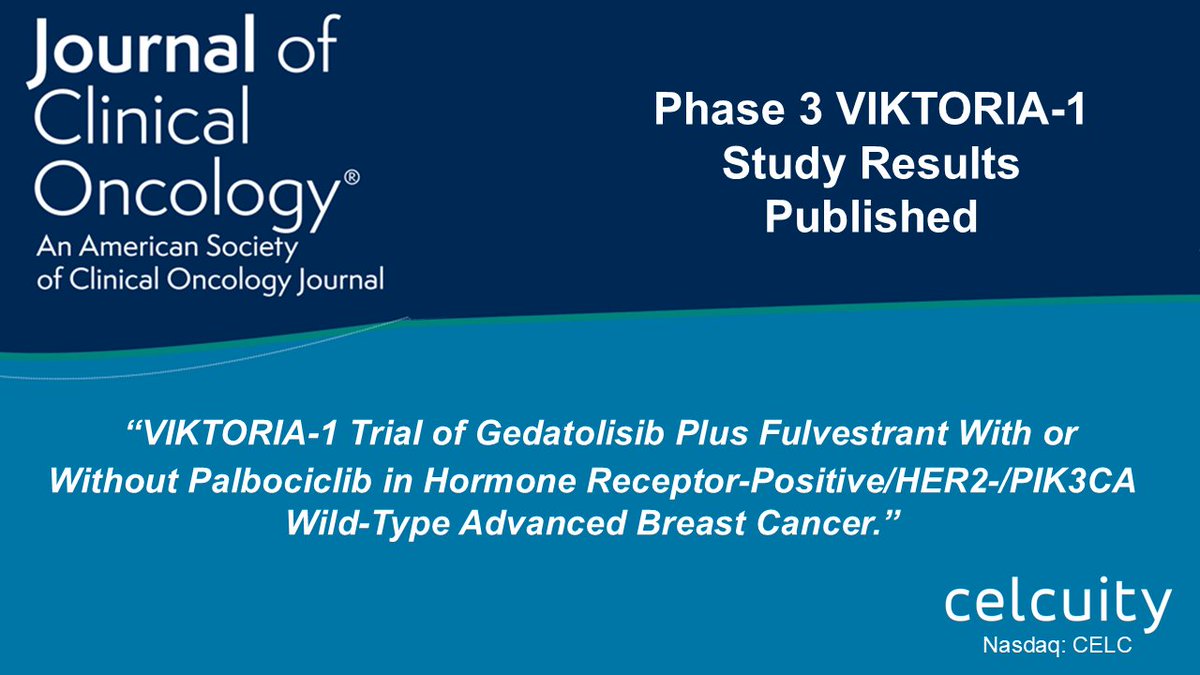 Journal of Clinical Oncology®
An American Society of Clinical Oncology Journal

Phase 3 VIKTORIA-1 Study Results Published

“VIKTORIA-1 Trial of Gedatolisib Plus Fulvestrant With or Without Palbociclib in Hormone Receptor-Positive/HER2-/PIK3CA Wild-Type Advanced Breast Cancer.”

celcuity
Nasdaq: CELC